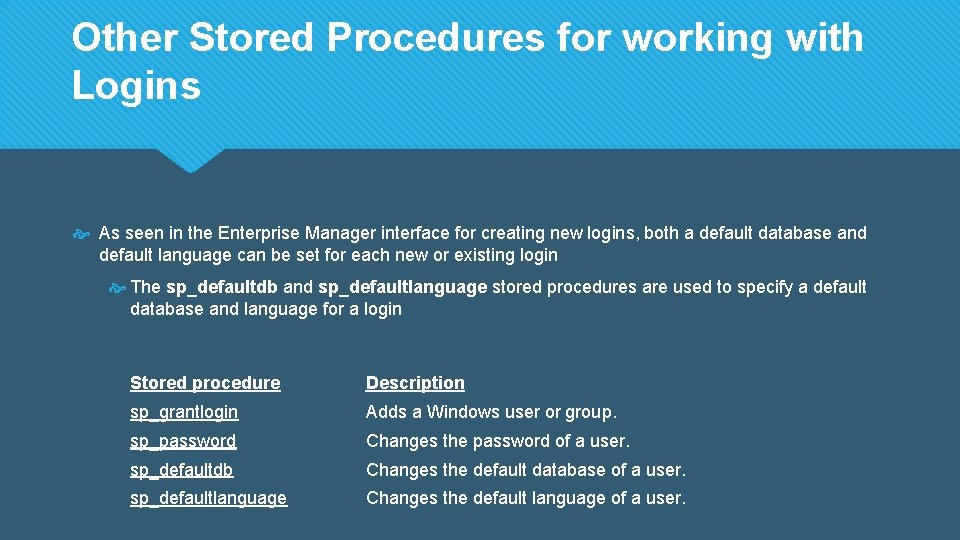 Other Stored Procedures for working with Logins

As seen in the Enterprise Manager interface for creating new logins, both a default database and default language can be set for each new or existing login

The sp_defaultdb and sp_defaultlanguage stored procedures are used to specify a default database and language for a login

| Stored procedure | Description |
|---|---|
| sp_grantlogin | Adds a Windows user or group. |
| sp_password | Changes the password of a user. |
| sp_defaultdb | Changes the default database of a user. |
| sp_defaultlanguage | Changes the default language of a user. |